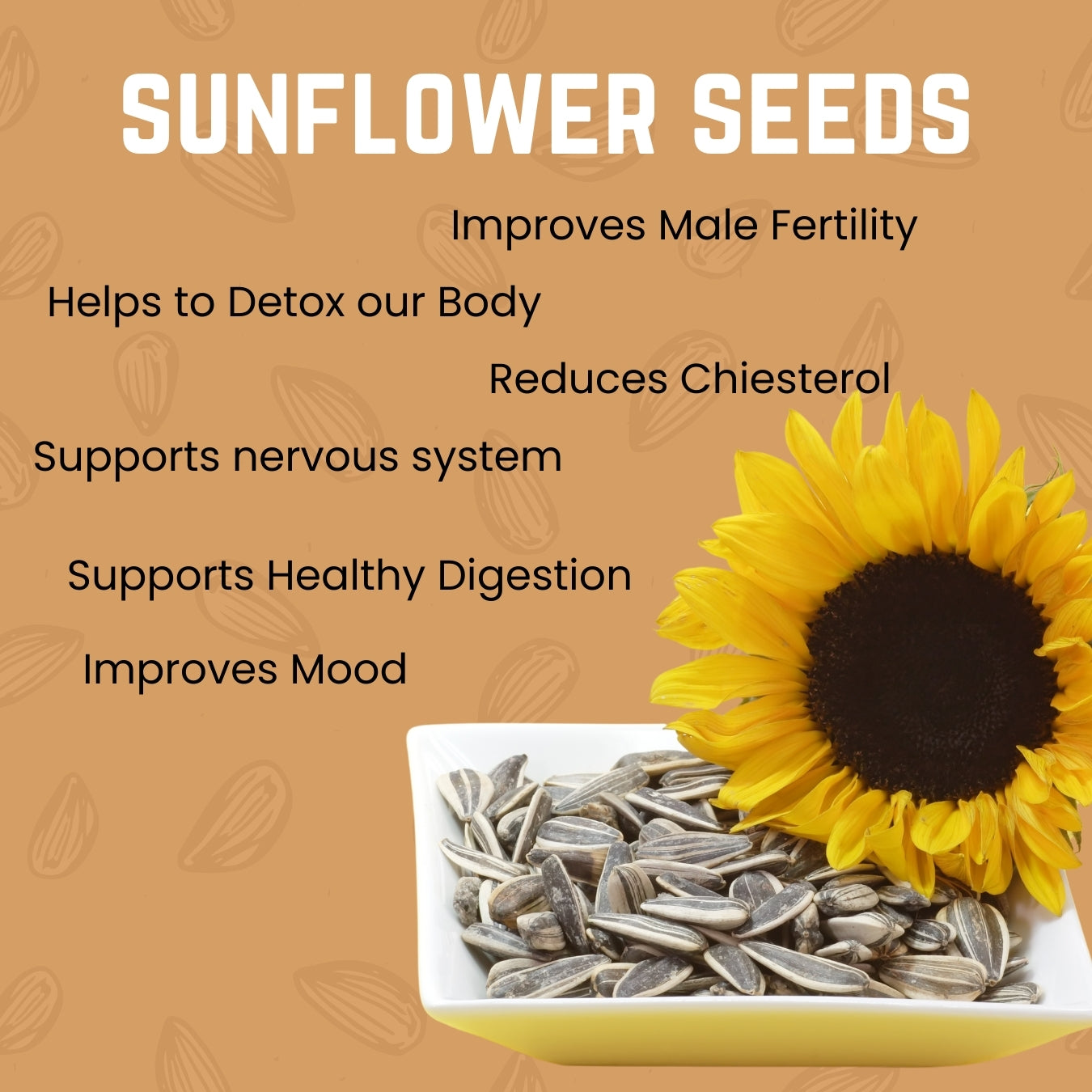 SUNFLOWER SEEDS

Improves Male Fertility

Helps to Detox our Body

Reduces Chiesterol

Supports nervous system

Supports Healthy Digestion

Improves Mood